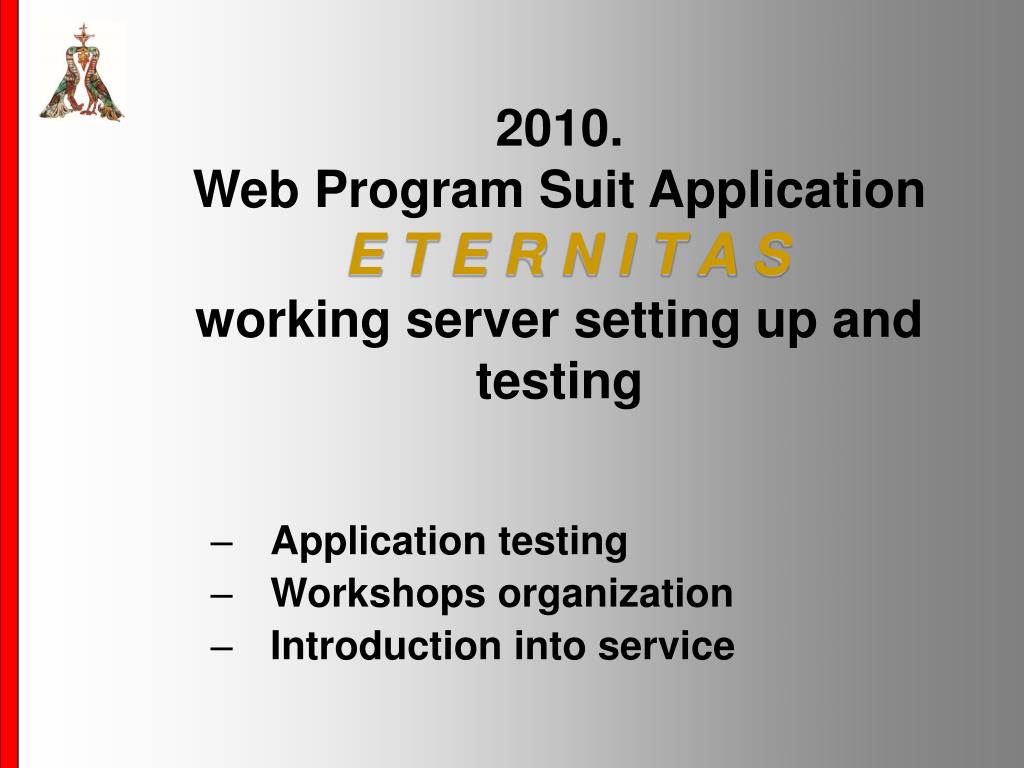 2010.
Web Program Suit Application
E T E R N I T A S
working server setting up and testing

– Application testing
– Workshops organization
– Introduction into service